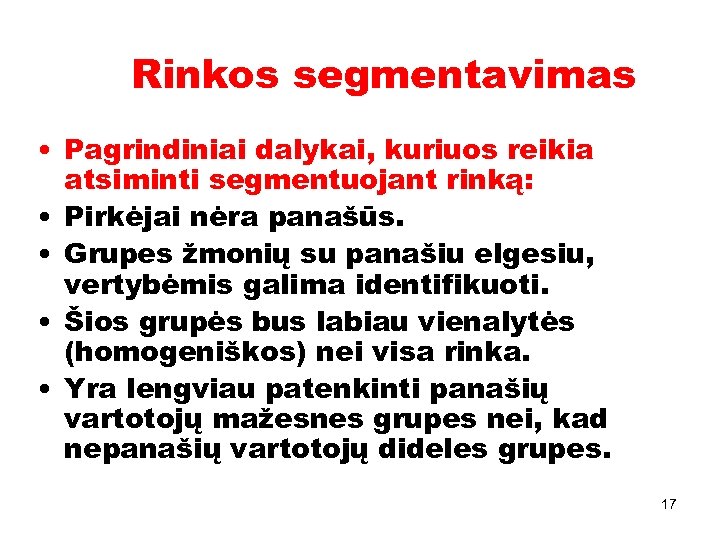 Rinkos segmentavimas

• Pagrindiniai dalykai, kuriuos reikia atsiminti segmentuojant rinką:
• Pirkėjai nėra panašūs.
• Grupes žmonių su panašiu elgesiu, vertybėmis galima identifikuoti.
• Šios grupės bus labiau vienalytės (homogeniškos) nei visa rinka.
• Yra lengviau patenkinti panašių vartotojų mažesnes grupes nei, kad nepanašių vartotojų dideles grupes.

17